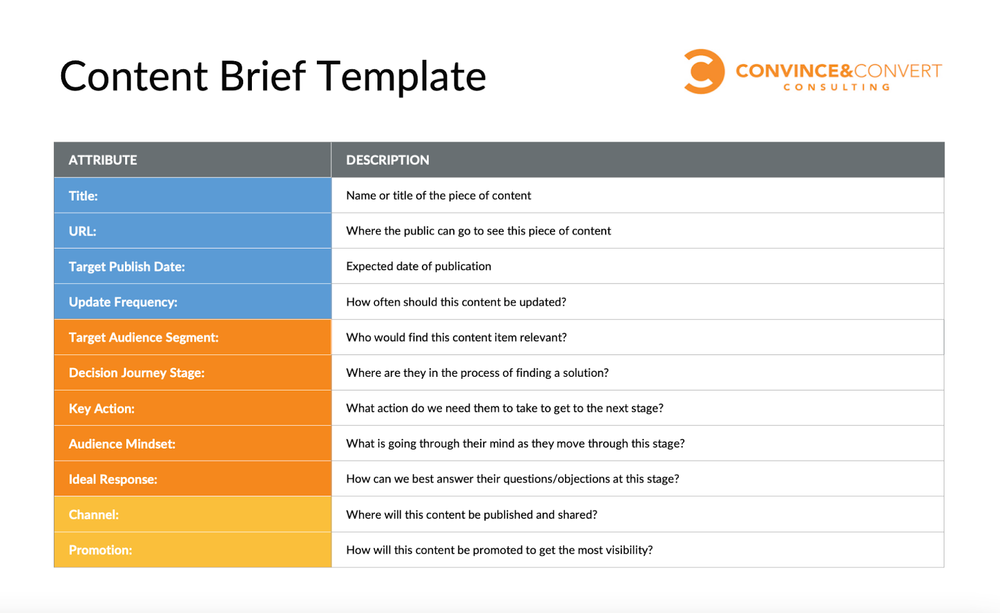 Content Brief Template

CONVINCE&CONVERT
CONSULTING

| ATTRIBUTE | DESCRIPTION |
|---|---|
| Title: | Name or title of the piece of content |
| URL: | Where the public can go to see this piece of content |
| Target Publish Date: | Expected date of publication |
| Update Frequency: | How often should this content be updated? |
| Target Audience Segment: | Who would find this content item relevant? |
| Decision Journey Stage: | Where are they in the process of finding a solution? |
| Key Action: | What action do we need them to take to get to the next stage? |
| Audience Mindset: | What is going through their mind as they move through this stage? |
| Ideal Response: | How can we best answer their questions/objections at this stage? |
| Channel: | Where will this content be published and shared? |
| Promotion: | How will this content be promoted to get the most visibility? |